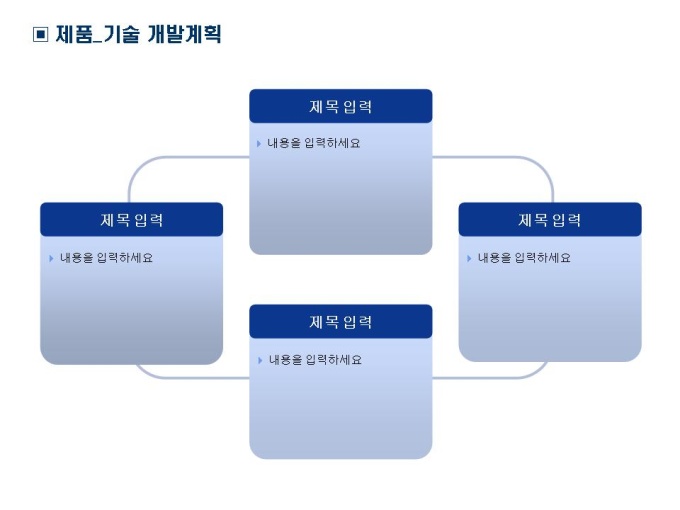 ▣ 제품_기술 개발계획

제목 입력

내용을 입력하세요

제목 입력

내용을 입력하세요

제목 입력

내용을 입력하세요

제목 입력

내용을 입력하세요